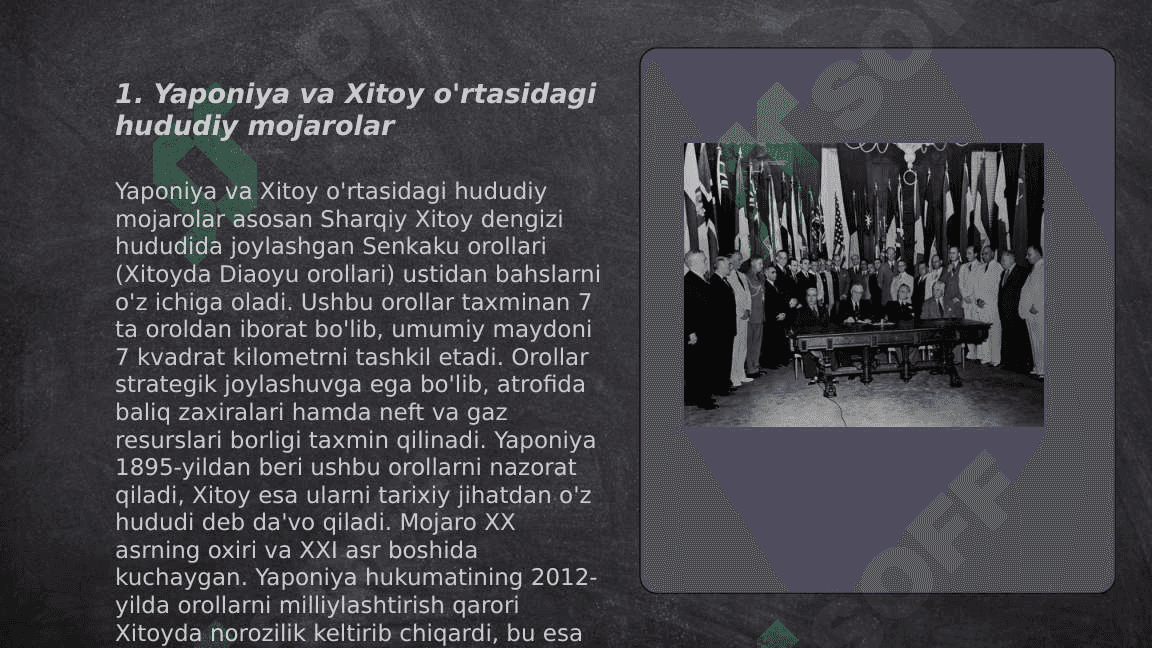 1. Yaponiya va Xitoy o'rtasidagi hududiy mojarolar

Yaponiya va Xitoy o'rtasidagi hududiy mojarolar asosan Sharqiy Xitoy dengizi hududida joylashgan Senkaku orollari (Xitoyda Diaoyu orollari) ustidan bahslarni o'z ichiga oladi. Ushbu orollar taxminan 7 ta oroldan iborat bo'lib, umumiy maydoni 7 kvadrat kilometrni tashkil etadi. Orollar strategik joylashuvga ega bo'lib, atrofida baliq zaxiralari hamda neft va gaz resurslari borligi taxmin qilinadi. Yaponiya 1895-yildan beri ushbu orollarni nazorat qiladi, Xitoy esa ularni tarixiy jihatdan o'z hududi deb da'vo qiladi. Mojaro XX asrning oxiri va XXI asr boshida kuchaygan. Yaponiya hukumatining 2012-yilda orollarni milliylashtirish qarori Xitoyda norozilik keltirib chiqardi, bu esa